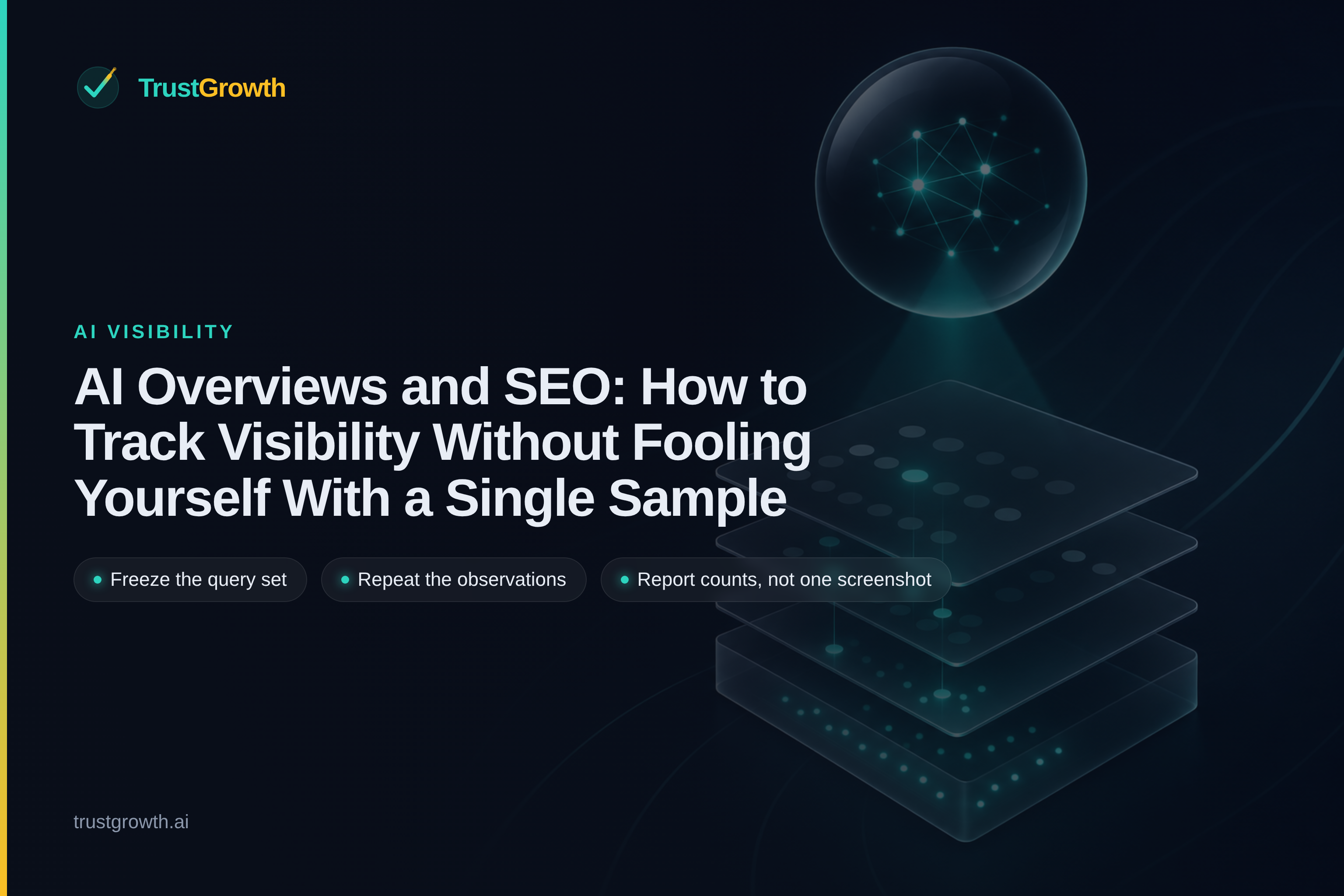 TrustGrowth

AI VISIBILITY

AI Overviews and SEO: How to Track Visibility Without Fooling Yourself With a Single Sample

Freeze the query set

Repeat the observations

Report counts, not one screenshot

trustgrowth.ai